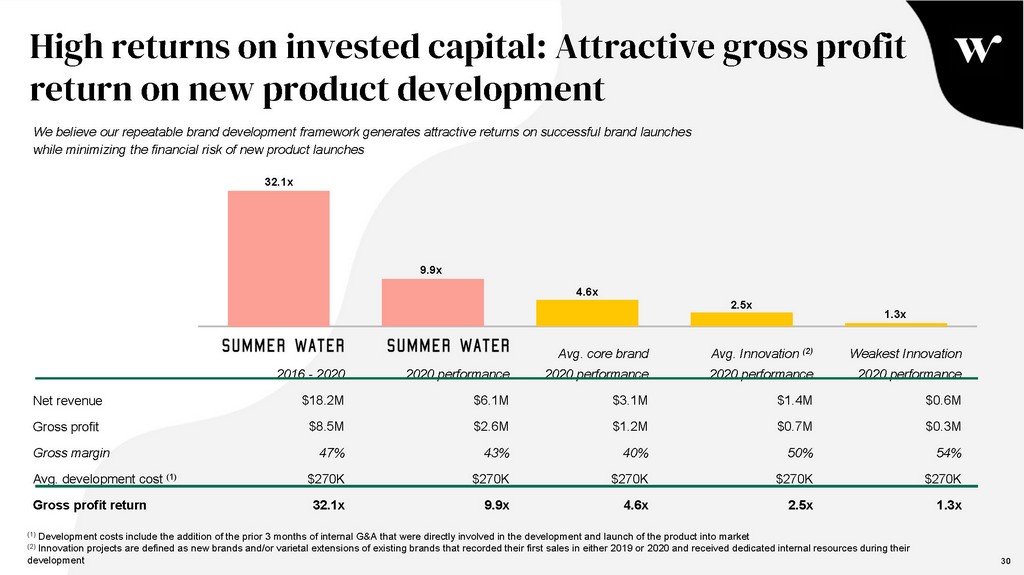 High returns on invested capital: Attractive gross profit return on new product development

W

We believe our repeatable brand development framework generates attractive returns on successful brand launches while minimizing the financial risk of new product launches

32.1x

9.9x

4.6x

2.5x

1.3x

| | SUMMER WATER 2016 - 2020 | SUMMER WATER 2020 performance | Avg. core brand 2020 performance | Avg. Innovation $^{(2)}$ 2020 performance | Weakest Innovation 2020 performance |
|---|---|---|---|---|---|
| Net revenue | $18.2M | $6.1M | $3.1M | $1.4M | $0.6M |
| Gross profit | $8.5M | $2.6M | $1.2M | $0.7M | $0.3M |
| Gross margin | 47% | 43% | 40% | 50% | 54% |
| Avg. development cost $^{(1)}$ | $270K | $270K | $270K | $270K | $270K |
| Gross profit return | 32.1x | 9.9x | 4.6x | 2.5x | 1.3x |

$^{(1)}$ Development costs include the addition of the prior 3 months of internal G&A that were directly involved in the development and launch of the product into market
$^{(2)}$ Innovation projects are defined as new brands and/or varietal extensions of existing brands that recorded their first sales in either 2019 or 2020 and received dedicated internal resources during their development

30